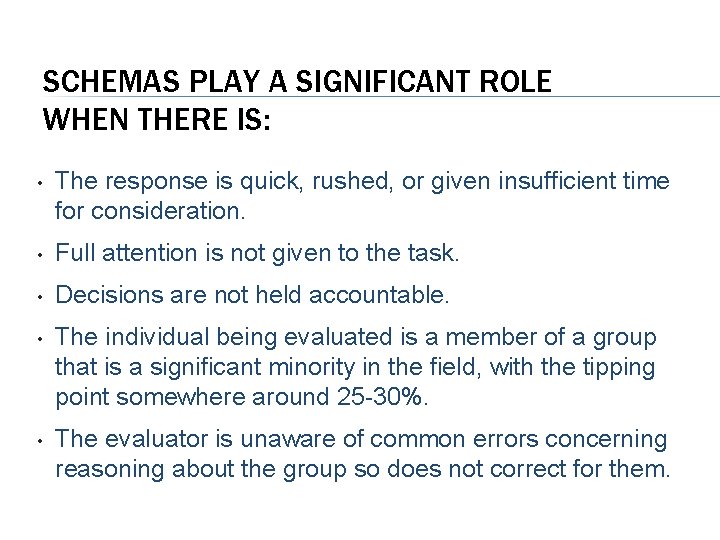 SCHEMAS PLAY A SIGNIFICANT ROLE WHEN THERE IS:

• The response is quick, rushed, or given insufficient time for consideration.

• Full attention is not given to the task.

• Decisions are not held accountable.

• The individual being evaluated is a member of a group that is a significant minority in the field, with the tipping point somewhere around 25-30%.

• The evaluator is unaware of common errors concerning reasoning about the group so does not correct for them.